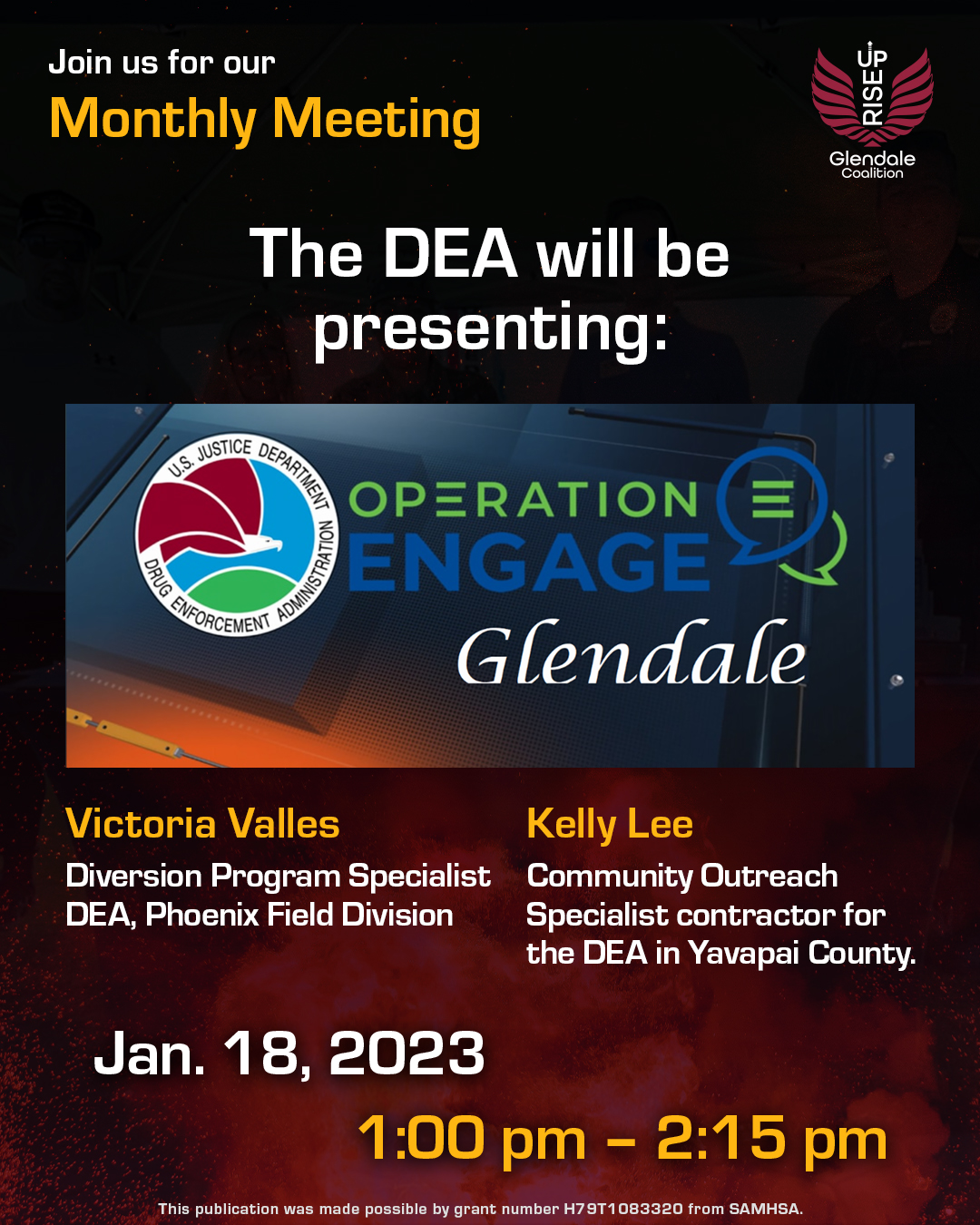 Join us for our
Monthly Meeting

RISE UP
Glendale Coalition

The DEA will be presenting:

U.S. JUSTICE DEPARTMENT
DRUG ENFORCEMENT ADMINISTRATION

OPERATION ENGAGE
Glendale

Victoria Valles
Diversion Program Specialist
DEA, Phoenix Field Division

Kelly Lee
Community Outreach Specialist contractor for the DEA in Yavapai County.

Jan. 18, 2023
1:00 pm – 2:15 pm

This publication was made possible by grant number H79T1083320 from SAMHSA.